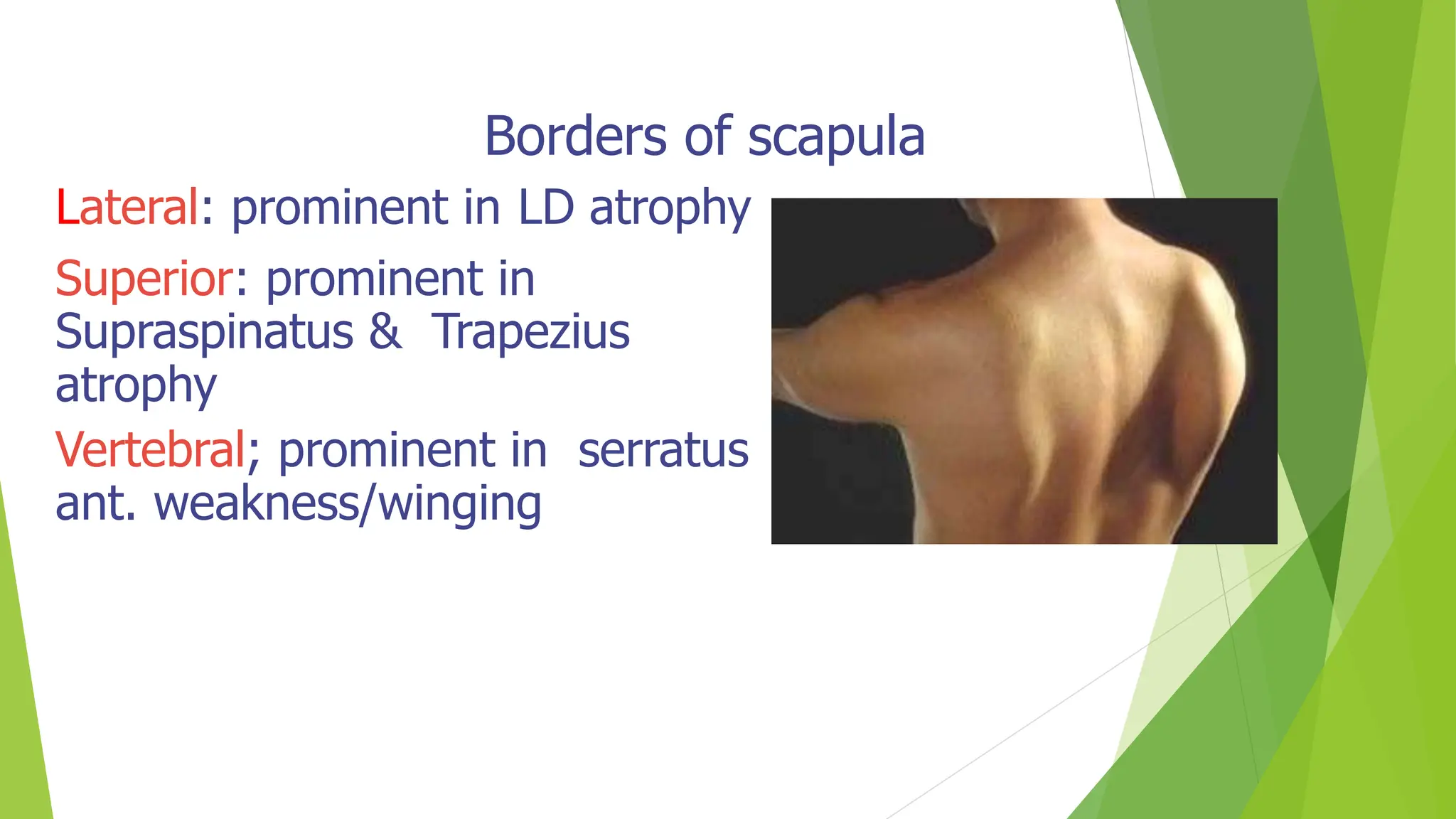 Borders of scapula

Lateral: prominent in LD atrophy

Superior: prominent in Supraspinatus & Trapezius atrophy

Vertebral; prominent in serratus ant. weakness/winging